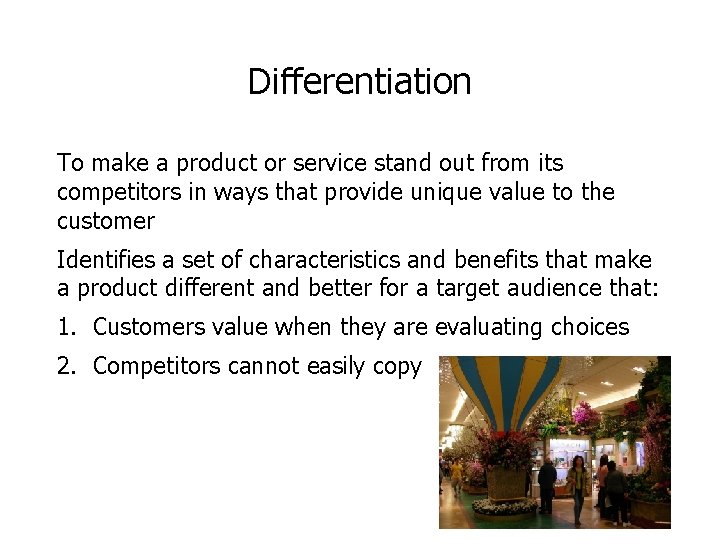 Differentiation

To make a product or service stand out from its competitors in ways that provide unique value to the customer

Identifies a set of characteristics and benefits that make a product different and better for a target audience that:

1. Customers value when they are evaluating choices

2. Competitors cannot easily copy